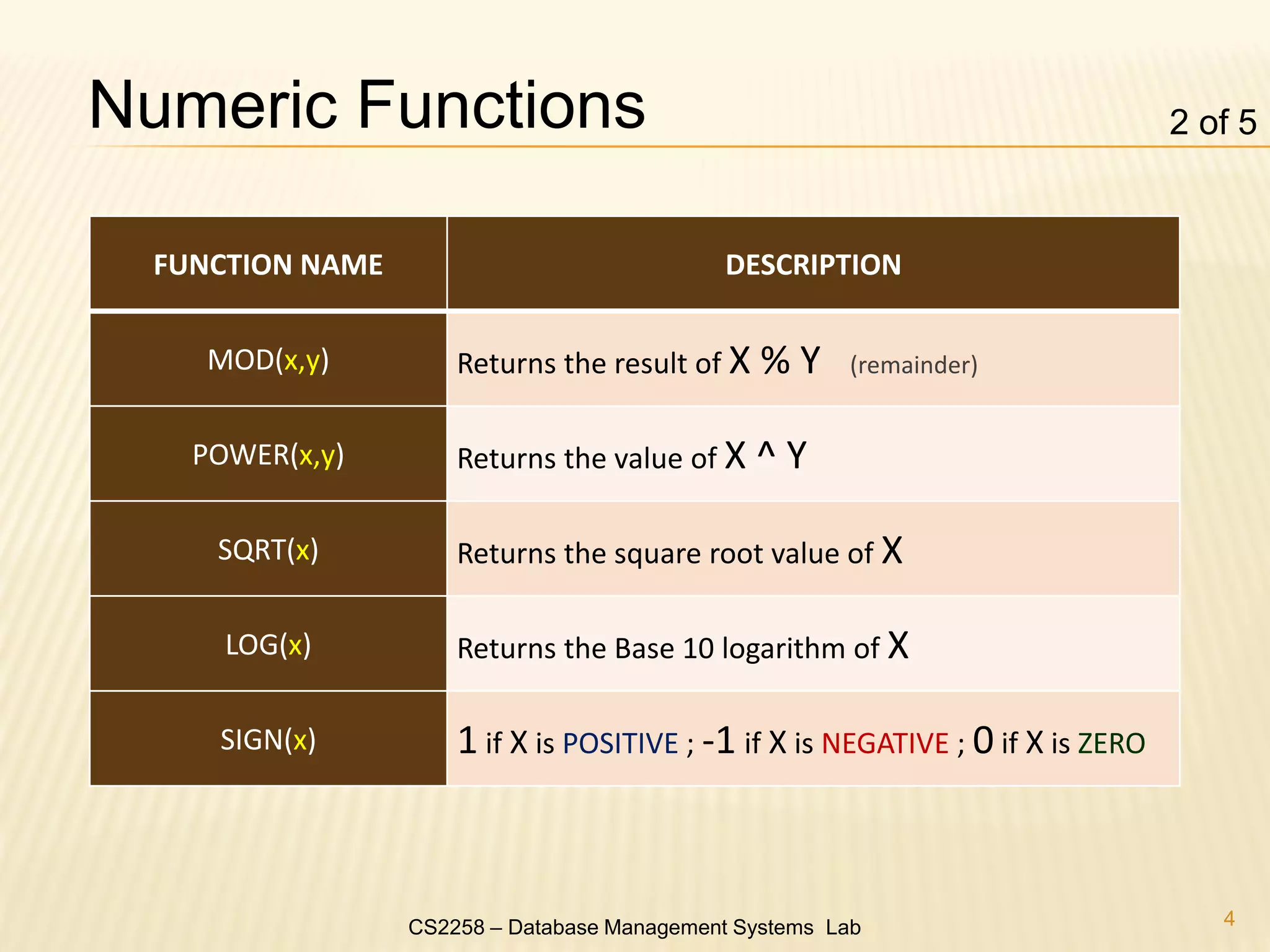 Numeric Functions

2 of 5

| FUNCTION NAME | DESCRIPTION |
|---|---|
| MOD(x,y) | Returns the result of X % Y (remainder) |
| POWER(x,y) | Returns the value of X ^ Y |
| SQRT(x) | Returns the square root value of X |
| LOG(x) | Returns the Base 10 logarithm of X |
| SIGN(x) | 1 if X is POSITIVE ; -1 if X is NEGATIVE ; 0 if X is ZERO |

CS2258 – Database Management Systems Lab

4